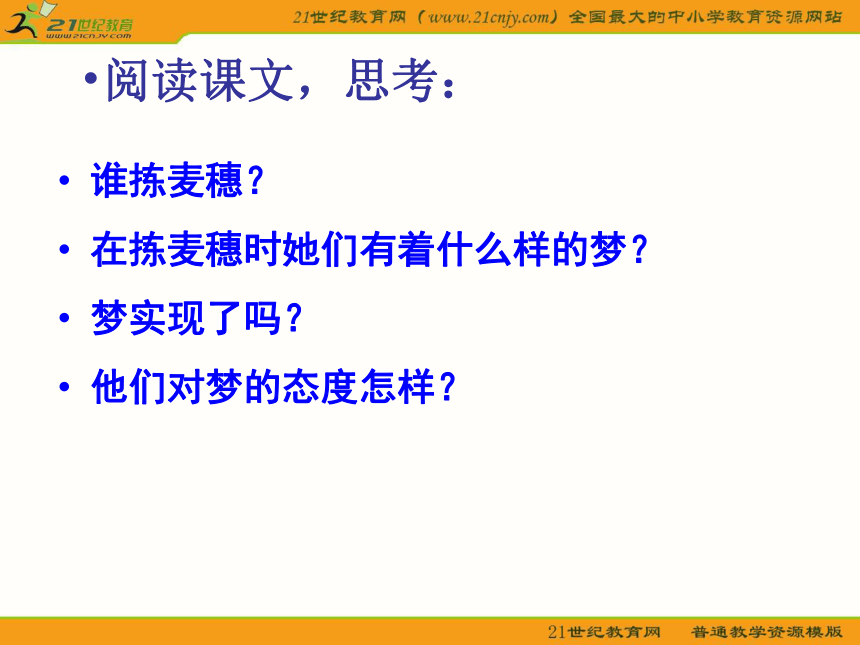 21世纪教育
www.21cnjy.com

21世纪教育网（www.21cnjy.com）全国最大的中小学教育资源网站

•阅读课文，思考：

• 谁拣麦穗？
• 在拣麦穗时她们有着什么样的梦？
• 梦实现了吗？
• 他们对梦的态度怎样？

21世纪教育网　普通教学资源模版